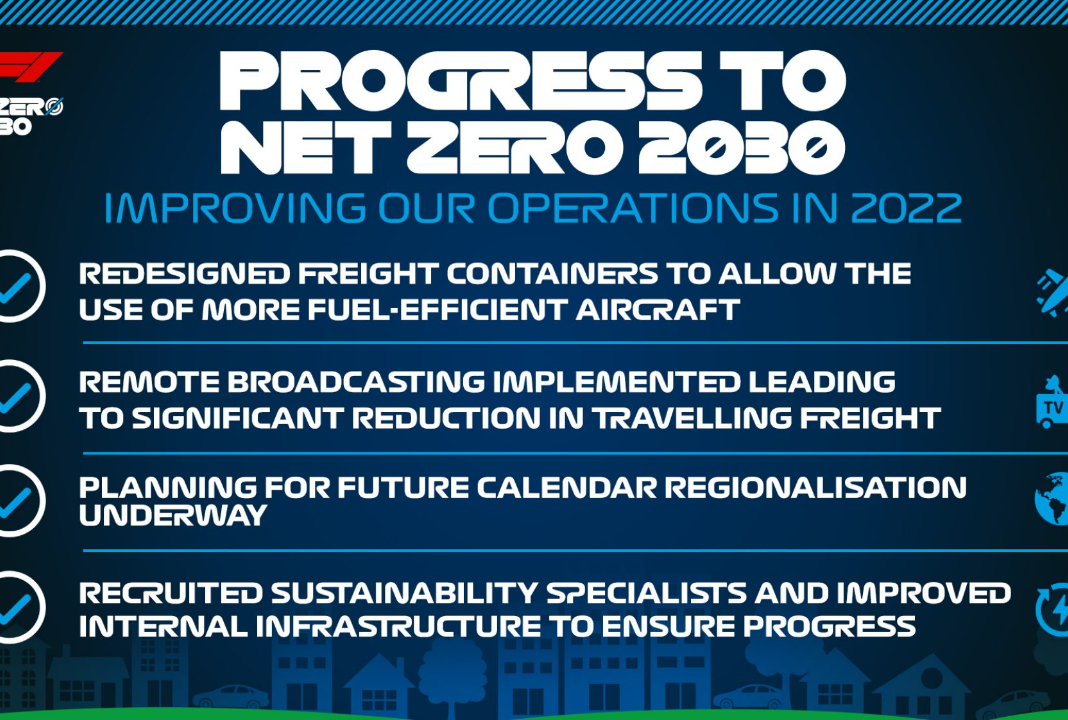 ZERO
30

PROGRESS TO NET ZERO 2030

IMPROVING OUR OPERATIONS IN 2022

REDESIGNED FREIGHT CONTAINERS TO ALLOW THE USE OF MORE FUEL-EFFICIENT AIRCRAFT

REMOTE BROADCASTING IMPLEMENTED LEADING TO SIGNIFICANT REDUCTION IN TRAVELLING FREIGHT

TV

PLANNING FOR FUTURE CALENDAR REGIONALISATION UNDERWAY

RECRUITED SUSTAINABILITY SPECIALISTS AND IMPROVED INTERNAL INFRASTRUCTURE TO ENSURE PROGRESS